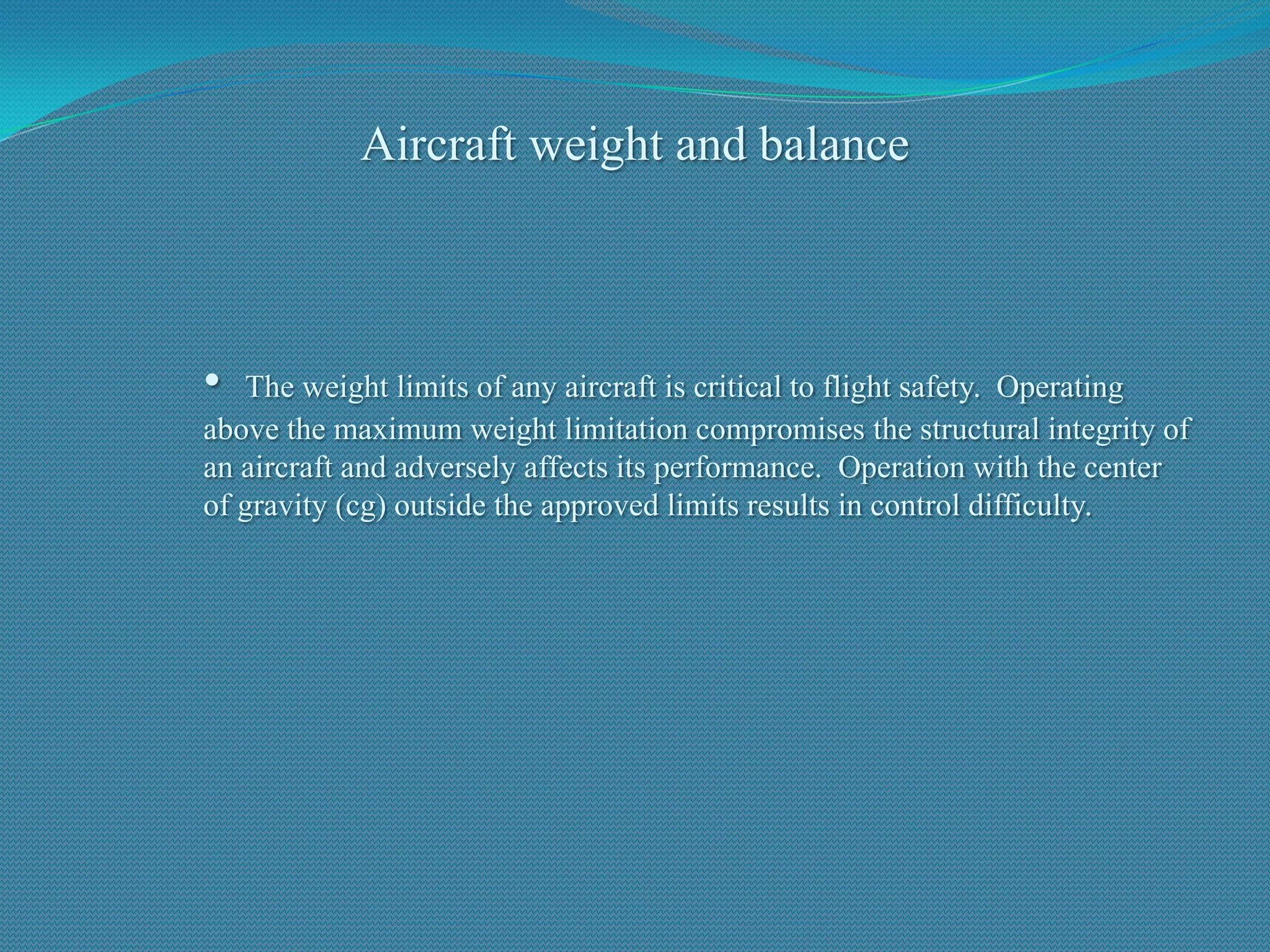 Aircraft weight and balance

• The weight limits of any aircraft is critical to flight safety. Operating above the maximum weight limitation compromises the structural integrity of an aircraft and adversely affects its performance. Operation with the center of gravity (cg) outside the approved limits results in control difficulty.